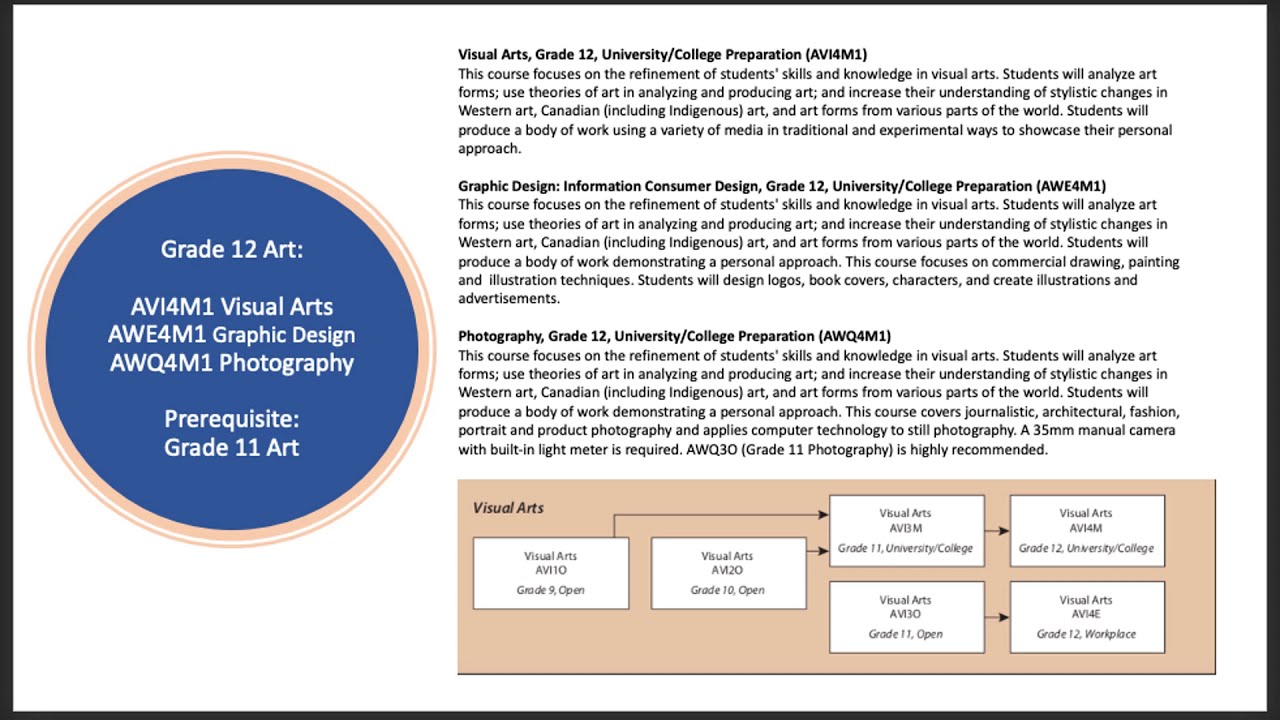 Grade 12 Art:

AVI4M1 Visual Arts
AWE4M1 Graphic Design
AWQ4M1 Photography

Prerequisite:
Grade 11 Art

Visual Arts, Grade 12, University/College Preparation (AVI4M1)
This course focuses on the refinement of students' skills and knowledge in visual arts. Students will analyze art forms; use theories of art in analyzing and producing art; and increase their understanding of stylistic changes in Western art, Canadian (including Indigenous) art, and art forms from various parts of the world. Students will produce a body of work using a variety of media in traditional and experimental ways to showcase their personal approach.

Graphic Design: Information Consumer Design, Grade 12, University/College Preparation (AWE4M1)
This course focuses on the refinement of students' skills and knowledge in visual arts. Students will analyze art forms; use theories of art in analyzing and producing art; and increase their understanding of stylistic changes in Western art, Canadian (including Indigenous) art, and art forms from various parts of the world. Students will produce a body of work demonstrating a personal approach. This course focuses on commercial drawing, painting and illustration techniques. Students will design logos, book covers, characters, and create illustrations and advertisements.

Photography, Grade 12, University/College Preparation (AWQ4M1)
This course focuses on the refinement of students' skills and knowledge in visual arts. Students will analyze art forms; use theories of art in analyzing and producing art; and increase their understanding of stylistic changes in Western art, Canadian (including Indigenous) art, and art forms from various parts of the world. Students will produce a body of work demonstrating a personal approach. This course covers journalistic, architectural, fashion, portrait and product photography and applies computer technology to still photography. A 35mm manual camera with built-in light meter is required. AWQ3O (Grade 11 Photography) is highly recommended.

Visual Arts

Visual Arts
AVI1O
Grade 9, Open

Visual Arts
AVI2O
Grade 10, Open

Visual Arts
AVI3M
Grade 11, University/College

Visual Arts
AVI4M
Grade 12, University/College

Visual Arts
AVI3O
Grade 11, Open

Visual Arts
AVI4E
Grade 12, Workplace